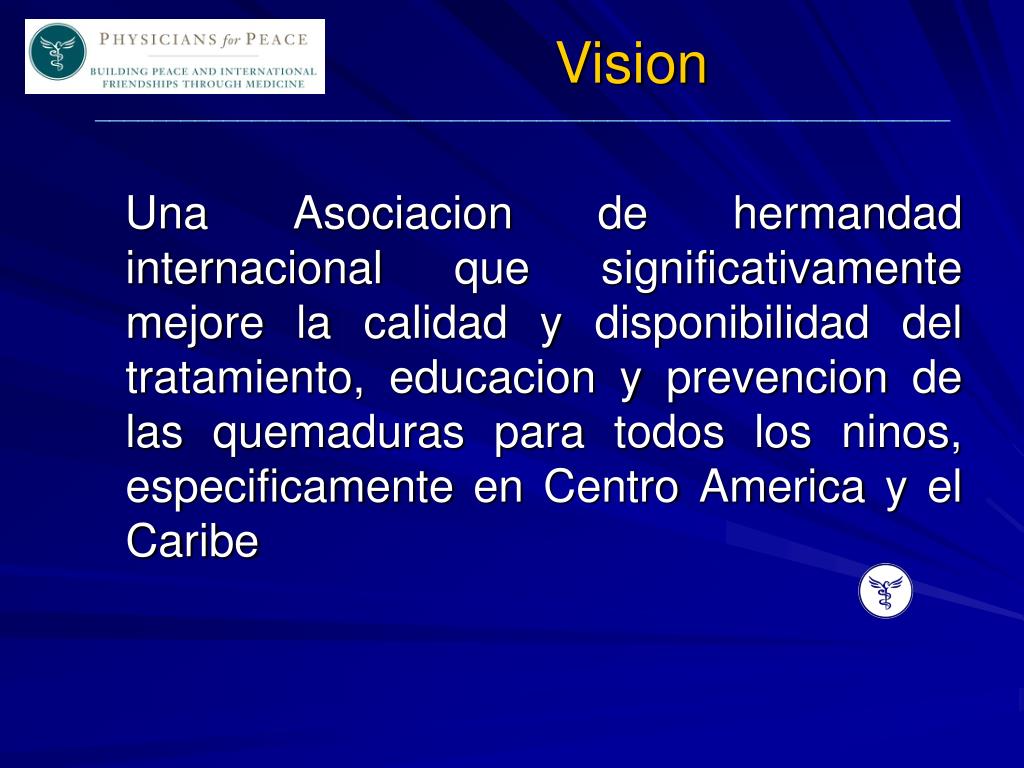 PHYSICIANS for PEACE
BUILDING PEACE AND INTERNATIONAL FRIENDSHIPS THROUGH MEDICINE

Vision

Una Asociacion de hermandad internacional que significativamente mejore la calidad y disponibilidad del tratamiento, educacion y prevencion de las quemaduras para todos los ninos, especificamente en Centro America y el Caribe